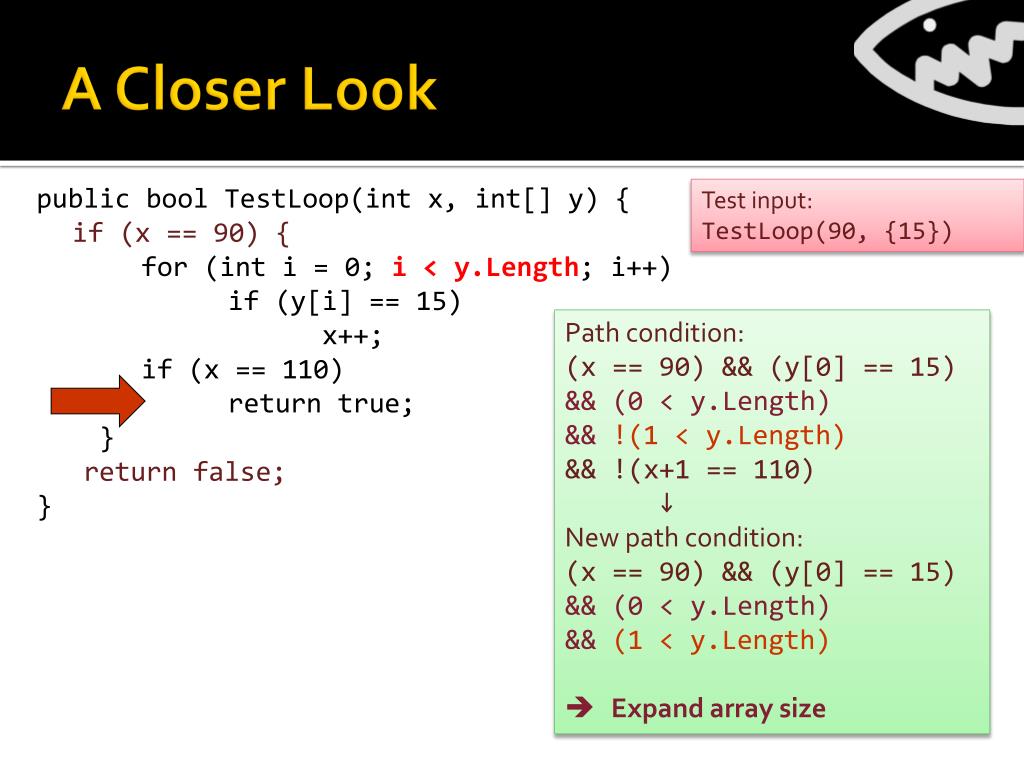 A Closer Look

public bool TestLoop(int x, int[] y) {
  if (x == 90) {
    for (int i = 0; i < y.Length; i++)
      if (y[i] == 15)
        x++;
    if (x == 110)
      return true;
  }
  return false;
}

Test input:
TestLoop(90, {15})

Path condition:
(x == 90) && (y[0] == 15)
&& (0 < y.Length)
&& !(1 < y.Length)
&& !(x+1 == 110)
↓
New path condition:
(x == 90) && (y[0] == 15)
&& (0 < y.Length)
&& (1 < y.Length)

➔ Expand array size